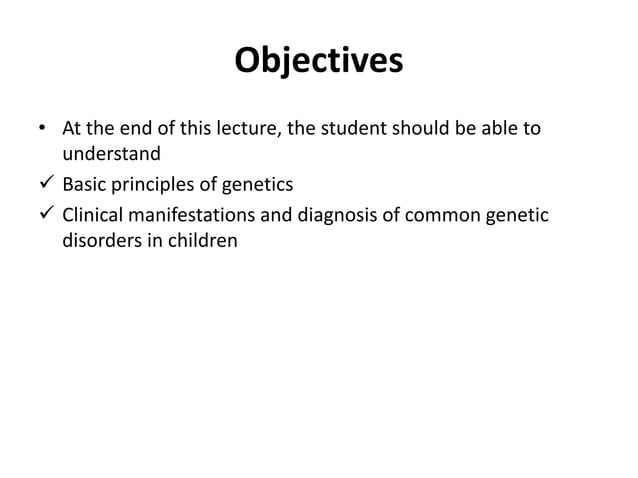 Objectives

• At the end of this lecture, the student should be able to understand
✓ Basic principles of genetics
✓ Clinical manifestations and diagnosis of common genetic disorders in children